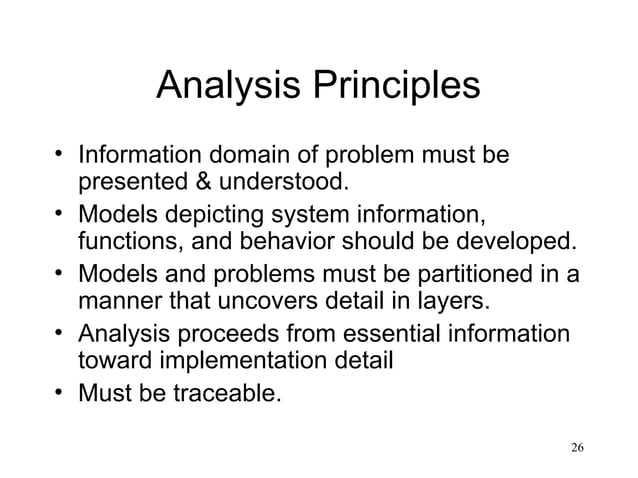 Analysis Principles

• Information domain of problem must be presented & understood.
• Models depicting system information, functions, and behavior should be developed.
• Models and problems must be partitioned in a manner that uncovers detail in layers.
• Analysis proceeds from essential information toward implementation detail
• Must be traceable.

26